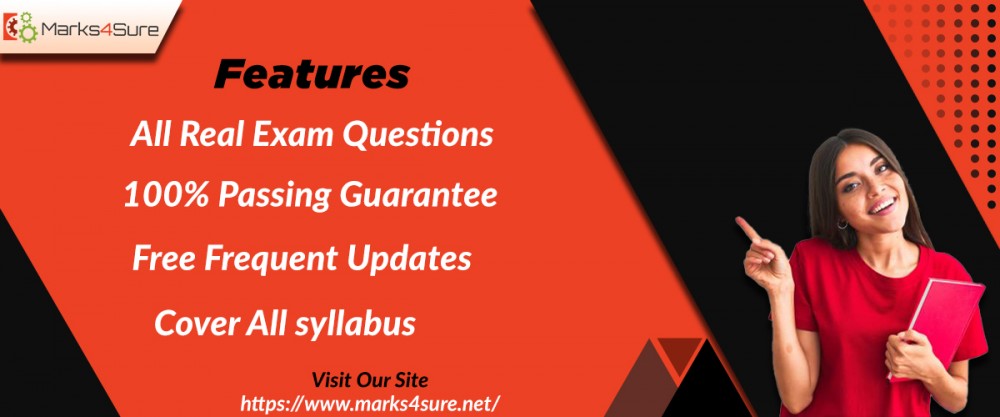 Marks4Sure

Features

All Real Exam Questions

100% Passing Guarantee

Free Frequent Updates

Cover All syllabus

Visit Our Site
https://www.marks4sure.net/